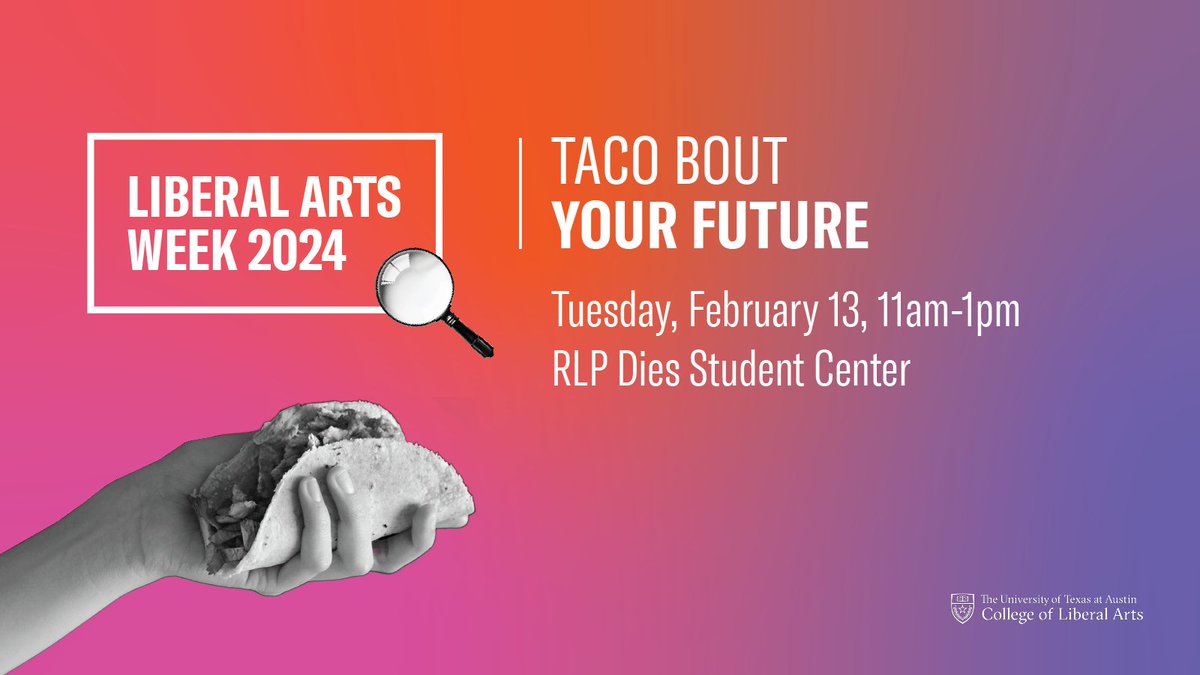 LIBERAL ARTS WEEK 2024

TACO BOUT
YOUR FUTURE

Tuesday, February 13, 11am-1pm
RLP Dies Student Center

The University of Texas at Austin
College of Liberal Arts